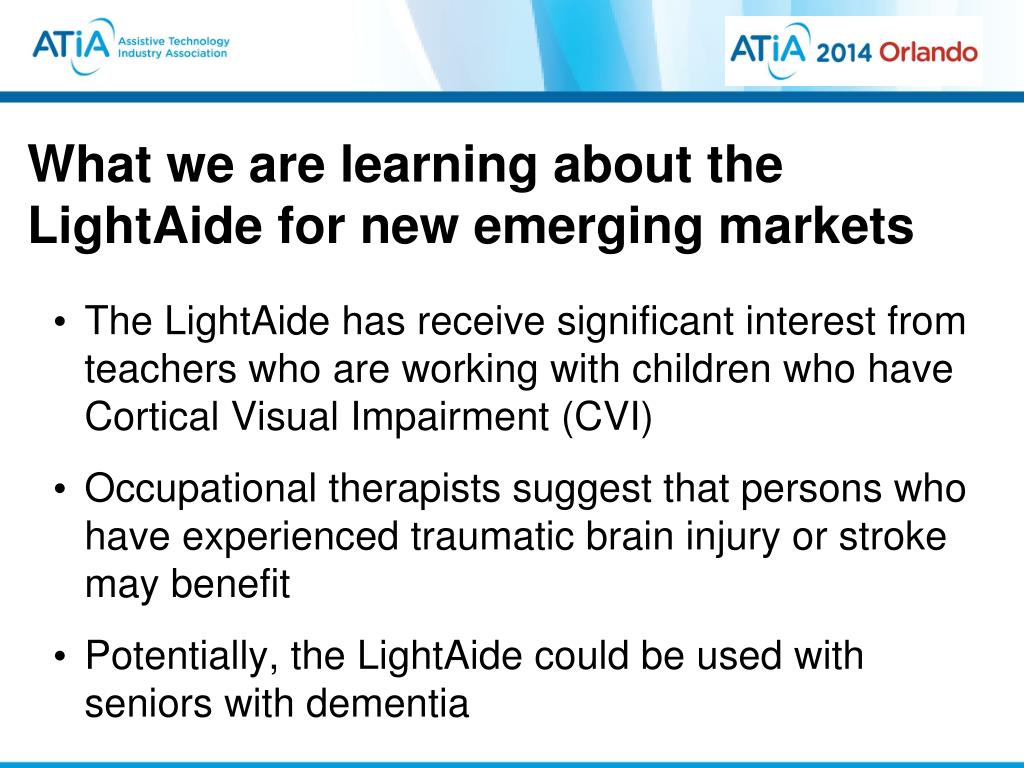 ATiA Assistive Technology Industry Association

ATiA 2014 Orlando

What we are learning about the LightAide for new emerging markets

• The LightAide has receive significant interest from teachers who are working with children who have Cortical Visual Impairment (CVI)

• Occupational therapists suggest that persons who have experienced traumatic brain injury or stroke may benefit

• Potentially, the LightAide could be used with seniors with dementia